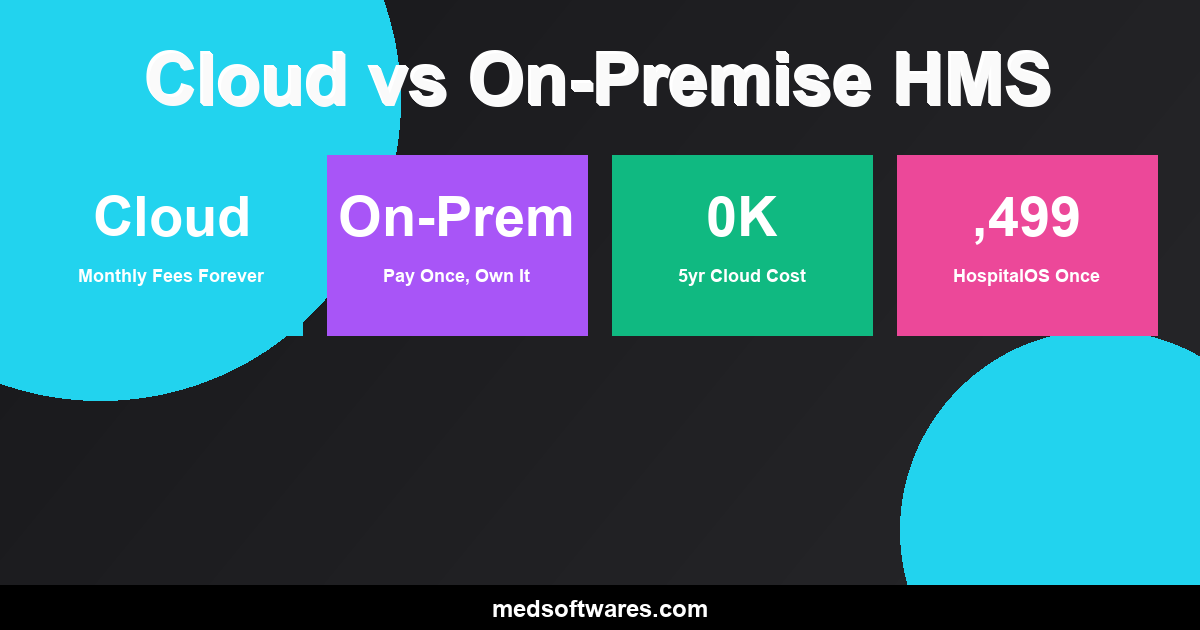 Cloud vs On-Premise HMS

Cloud
Monthly Fees Forever

On-Prem
Pay Once, Own It

0K
5yr Cloud Cost

,499
HospitalOS Once

medsoftwares.com